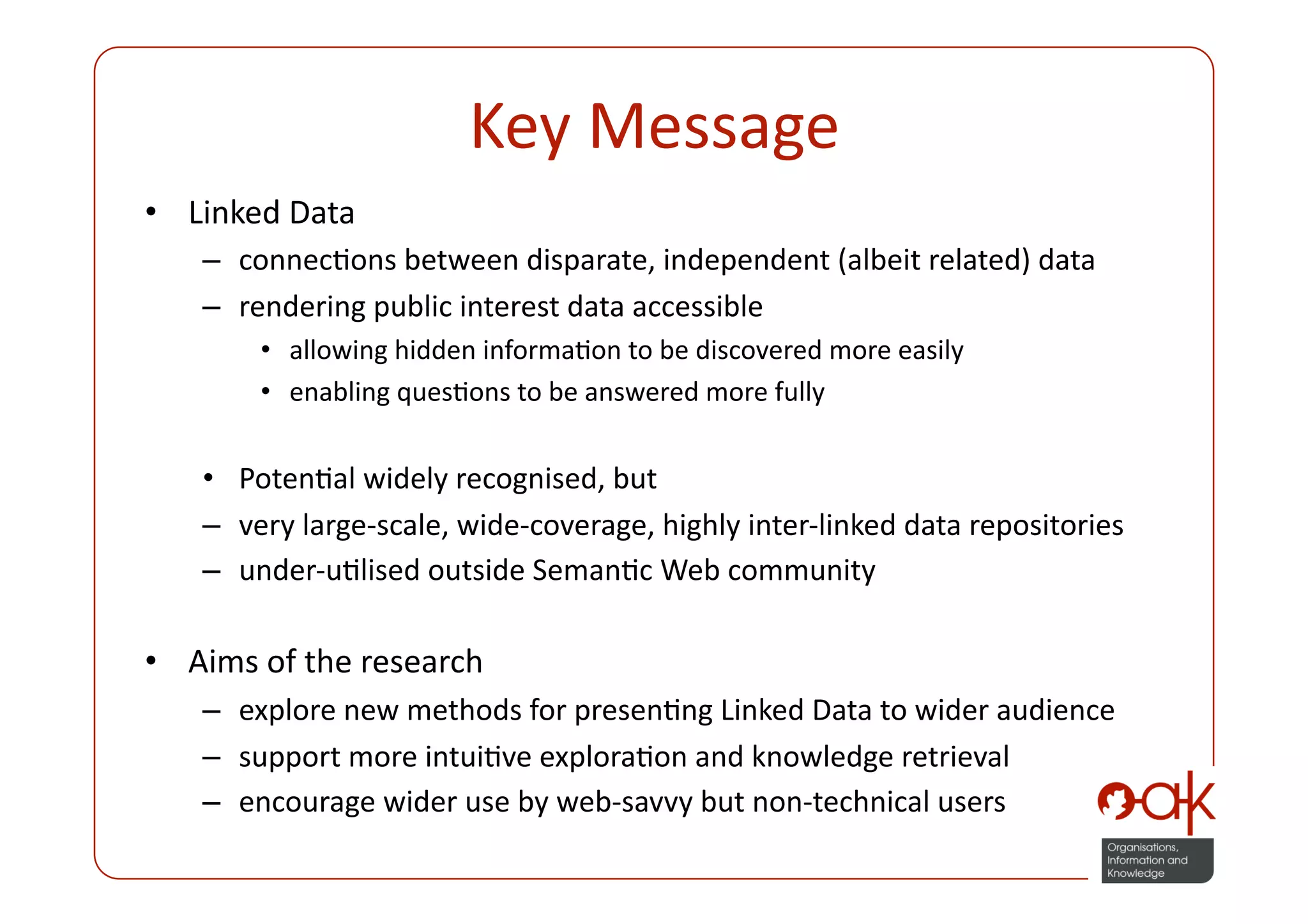 Key Message

• Linked Data
– connections between disparate, independent (albeit related) data
– rendering public interest data accessible
• allowing hidden information to be discovered more easily
• enabling questions to be answered more fully

• Potential widely recognised, but
– very large-scale, wide-coverage, highly inter-linked data repositories
– under-utilised outside Semantic Web community

• Aims of the research
– explore new methods for presenting Linked Data to wider audience
– support more intuitive exploration and knowledge retrieval
– encourage wider use by web-savvy but non-technical users

oak
Organisations, Information and Knowledge